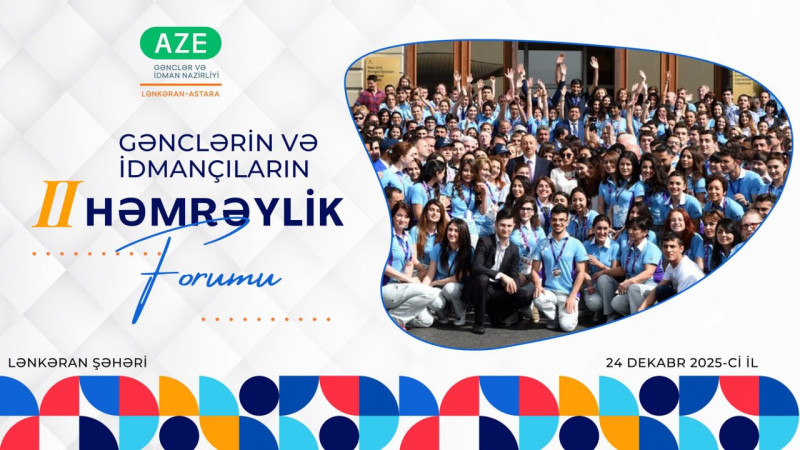 AZE
GƏNCLƏR VƏ İDMAN NAZİRLİYİ
LƏNKƏRAN-ASTARA

GƏNCLƏRİN VƏ İDMANÇILARIN
II HƏMRƏYLİK
Forumu

LƏNKƏRAN ŞƏHƏRİ
24 DEKABR 2025-Cİ İL